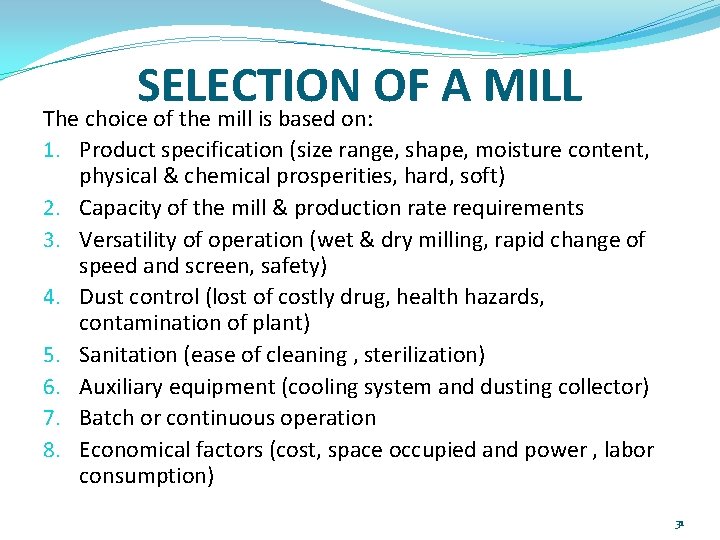 SELECTION OF A MILL

The choice of the mill is based on:

1. Product specification (size range, shape, moisture content, physical & chemical prosperities, hard, soft)
2. Capacity of the mill & production rate requirements
3. Versatility of operation (wet & dry milling, rapid change of speed and screen, safety)
4. Dust control (lost of costly drug, health hazards, contamination of plant)
5. Sanitation (ease of cleaning , sterilization)
6. Auxiliary equipment (cooling system and dusting collector)
7. Batch or continuous operation
8. Economical factors (cost, space occupied and power , labor consumption)

31